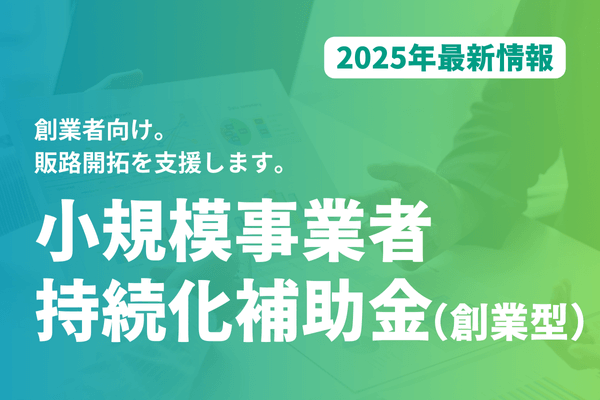 2025年最新情報

創業者向け。
販路開拓を支援します。

小規模事業者
持続化補助金（創業型）